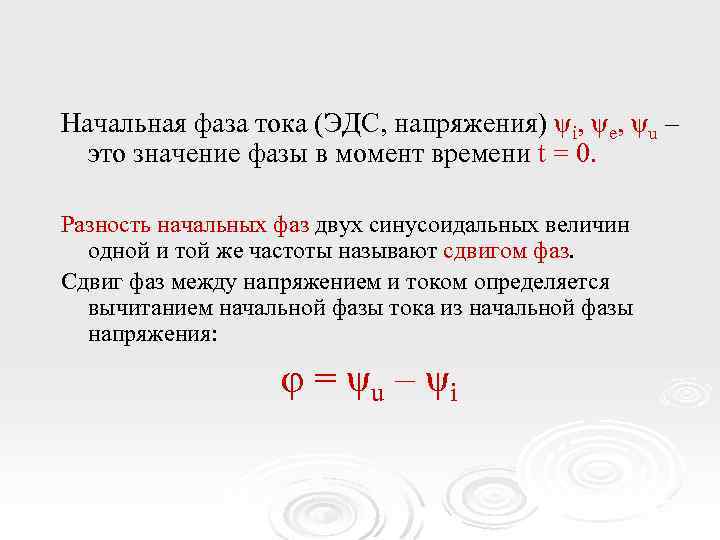 Начальная фаза тока (ЭДС, напряжения) $\psi_i$, $\psi_e$, $\psi_u$ – это значение фазы в момент времени $t = 0$.

Разность начальных фаз двух синусоидальных величин одной и той же частоты называют сдвигом фаз.

Сдвиг фаз между напряжением и током определяется вычитанием начальной фазы тока из начальной фазы напряжения:

$\varphi = \psi_u - \psi_i$